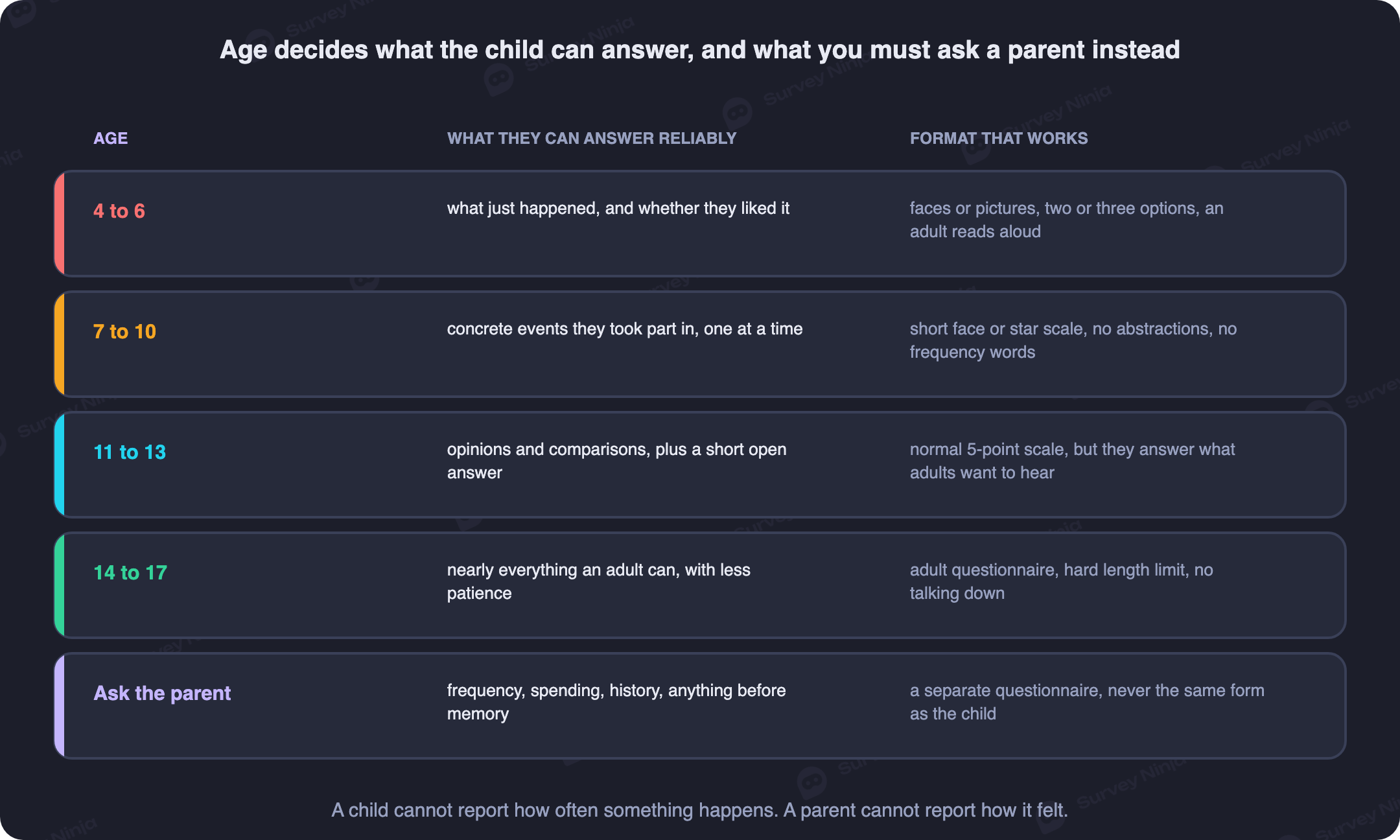 Age decides what the child can answer, and what you must ask a parent instead

| AGE | WHAT THEY CAN ANSWER RELIABLY | FORMAT THAT WORKS |
|---|---|---|
| 4 to 6 | what just happened, and whether they liked it | faces or pictures, two or three options, an adult reads aloud |
| 7 to 10 | concrete events they took part in, one at a time | short face or star scale, no abstractions, no frequency words |
| 11 to 13 | opinions and comparisons, plus a short open answer | normal 5-point scale, but they answer what adults want to hear |
| 14 to 17 | nearly everything an adult can, with less patience | adult questionnaire, hard length limit, no talking down |
| Ask the parent | frequency, spending, history, anything before memory | a separate questionnaire, never the same form as the child |

A child cannot report how often something happens. A parent cannot report how it felt.

Survey Ninja